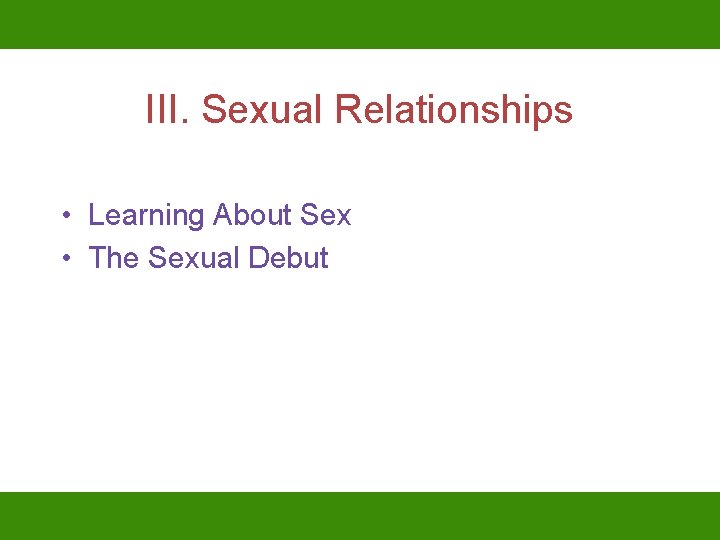 III. Sexual Relationships

• Learning About Sex
• The Sexual Debut